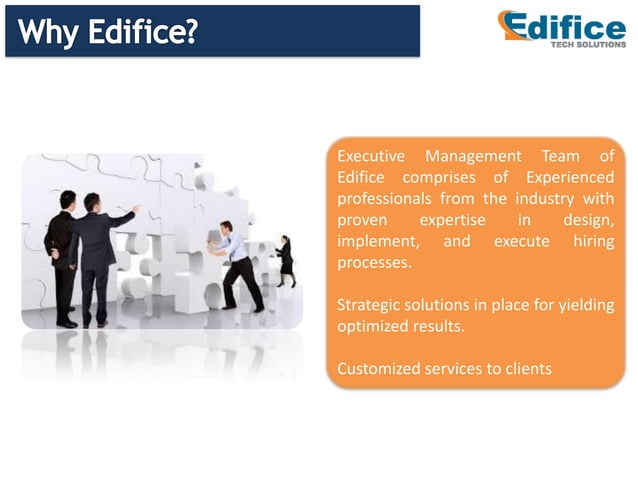 Why Edifice?

Edifice
TECH SOLUTIONS

Executive Management Team of Edifice comprises of Experienced professionals from the industry with proven expertise in design, implement, and execute hiring processes.

Strategic solutions in place for yielding optimized results.

Customized services to clients